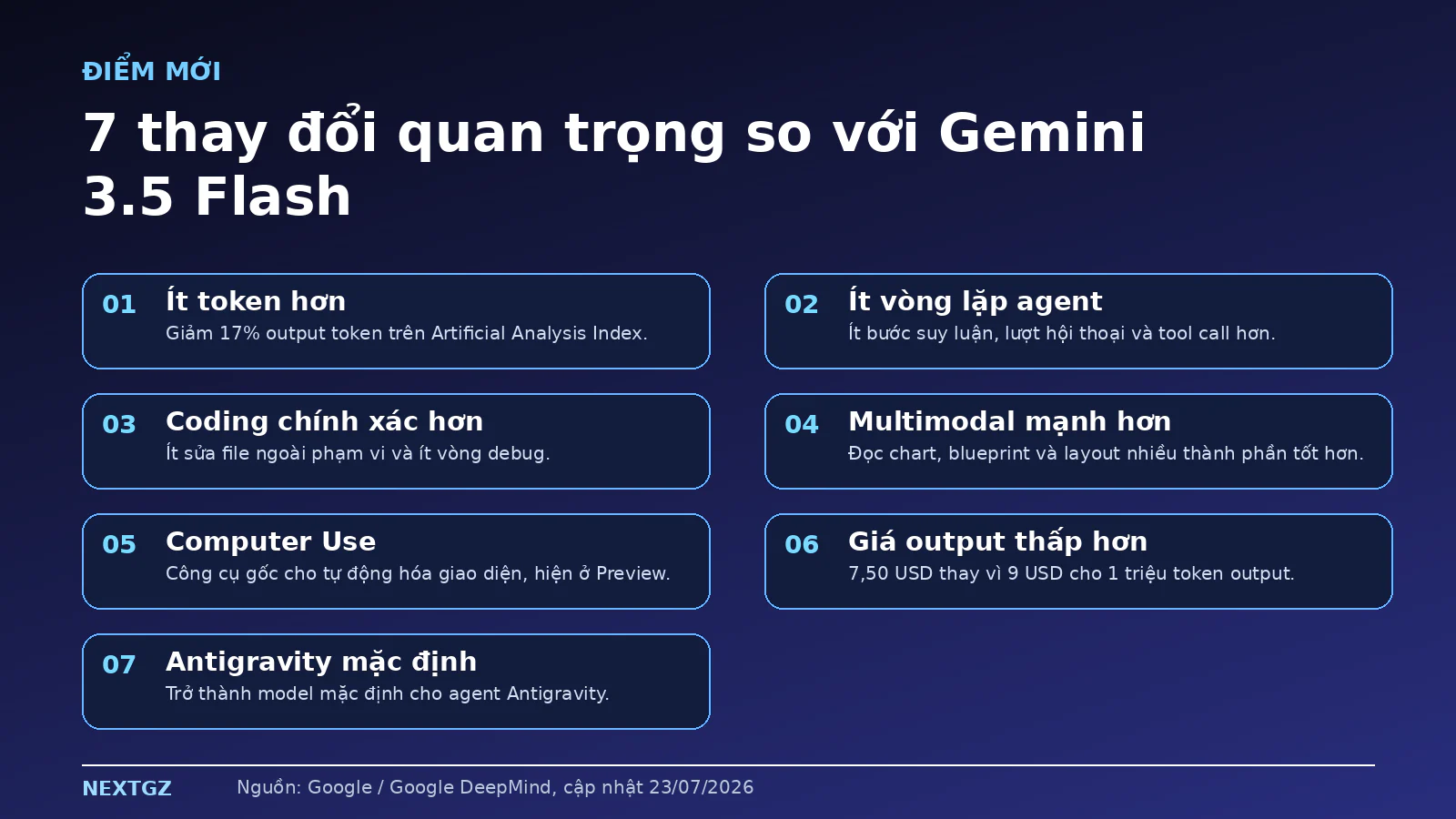 ĐIỂM MỚI

7 thay đổi quan trọng so với Gemini 3.5 Flash

01 Ít token hơn
Giảm 17% output token trên Artificial Analysis Index.

02 Ít vòng lặp agent
Ít bước suy luận, lượt hội thoại và tool call hơn.

03 Coding chính xác hơn
Ít sửa file ngoài phạm vi và ít vòng debug.

04 Multimodal mạnh hơn
Đọc chart, blueprint và layout nhiều thành phần tốt hơn.

05 Computer Use
Công cụ gốc cho tự động hóa giao diện, hiện ở Preview.

06 Giá output thấp hơn
7,50 USD thay vì 9 USD cho 1 triệu token output.

07 Antigravity mặc định
Trở thành model mặc định cho agent Antigravity.

NEXTGZ
Nguồn: Google / Google DeepMind, cập nhật 23/07/2026